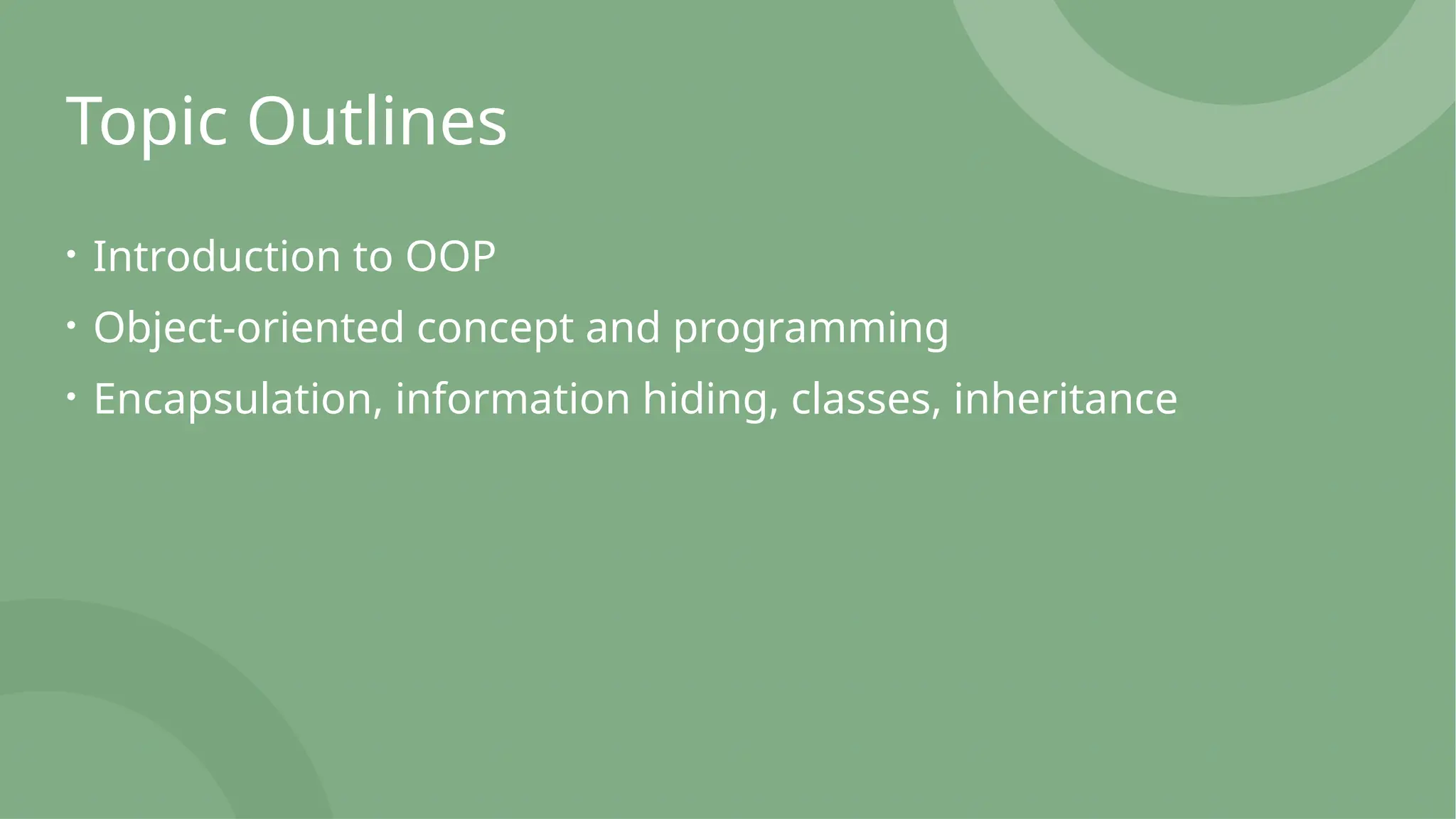 Topic Outlines

• Introduction to OOP
• Object-oriented concept and programming
• Encapsulation, information hiding, classes, inheritance